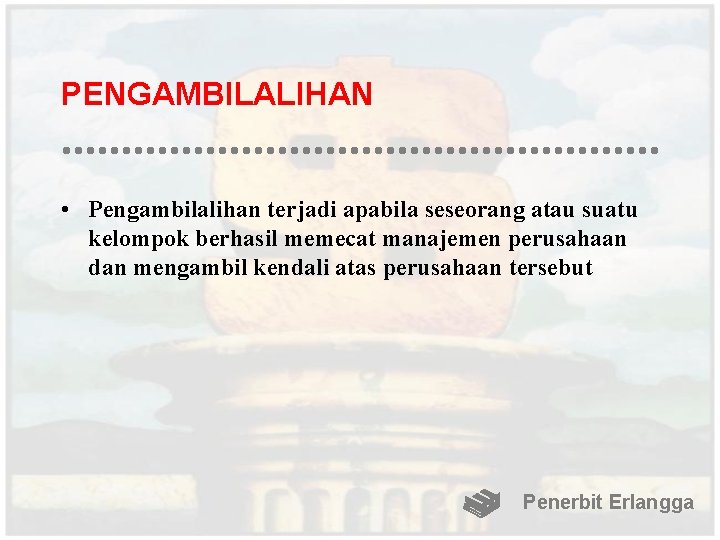 PENGAMBILALIHAN

• Pengambilalihan terjadi apabila seseorang atau suatu kelompok berhasil memecat manajemen perusahaan dan mengambil kendali atas perusahaan tersebut

Penerbit Erlangga